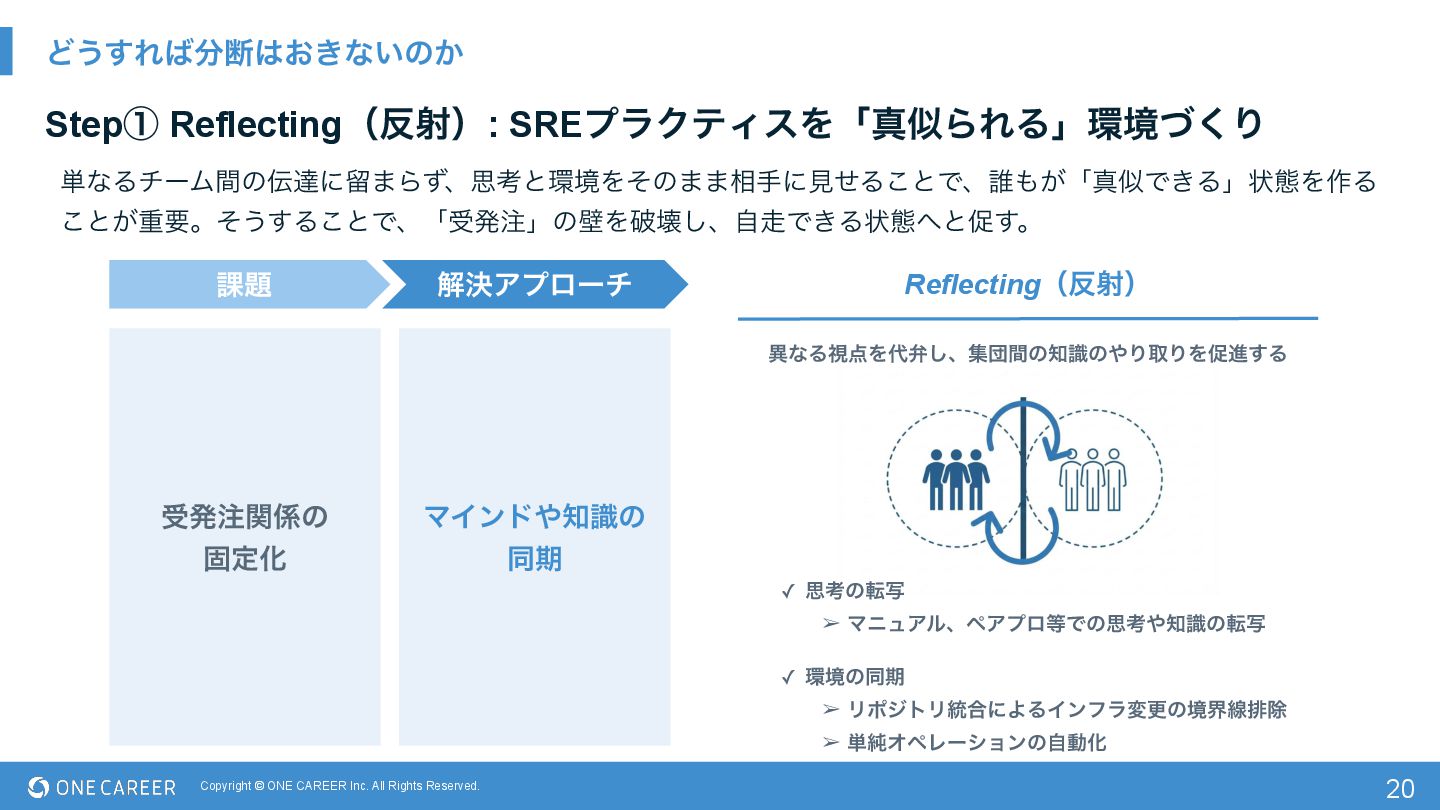 どうすれば分断はおきないのか

Step① Reflecting（反射）: SREプラクティスを「真似られる」環境づくり

単なるチーム間の伝達に留まらず、思考と環境をそのまま相手に見せることで、誰もが「真似できる」状態を作ることが重要。そうすることで、「受発注」の壁を破壊し、自走できる状態へと促す。

課題

解決アプローチ

受発注関係の固定化

マインドや知識の同期

Reflecting（反射）

異なる視点を代弁し、集団間の知識のやり取りを促進する

✓ 思考の転写
➢ マニュアル、ペアプロ等での思考や知識の転写

✓ 環境の同期
➢ リポジトリ統合によるインフラ変更の境界線排除
➢ 単純オペレーションの自動化

ONE CAREER

Copyright © ONE CAREER Inc. All Rights Reserved.

20